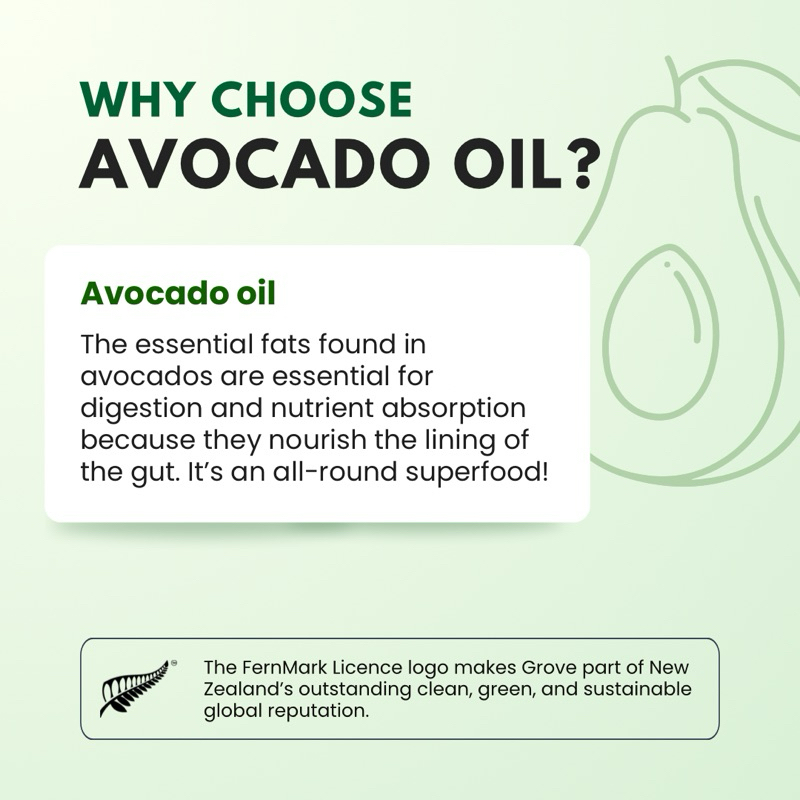 WHY CHOOSE
AVOCADO OIL?

Avocado oil

The essential fats found in avocados are essential for digestion and nutrient absorption because they nourish the lining of the gut. It's an all-round superfood!

The FernMark Licence logo makes Grove part of New Zealand's outstanding clean, green, and sustainable global reputation.